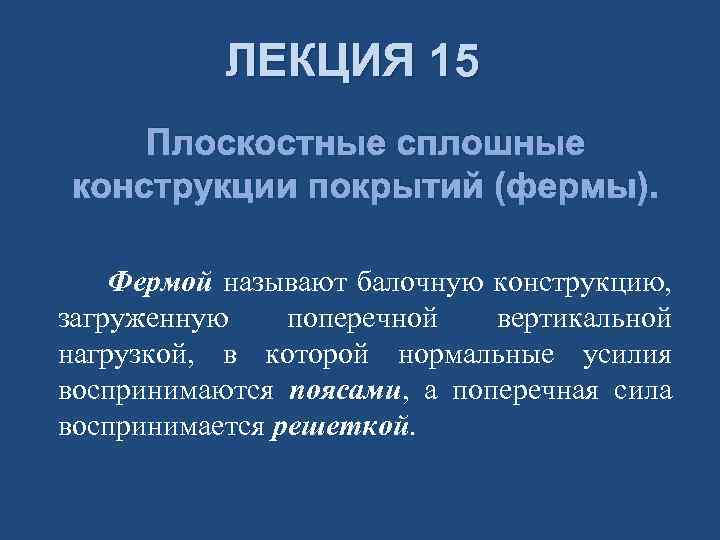 ЛЕКЦИЯ 15

Плоскостные сплошные конструкции покрытий (фермы).

Фермой называют балочную конструкцию, загруженную поперечной вертикальной нагрузкой, в которой нормальные усилия воспринимаются поясами, а поперечная сила воспринимается решеткой.